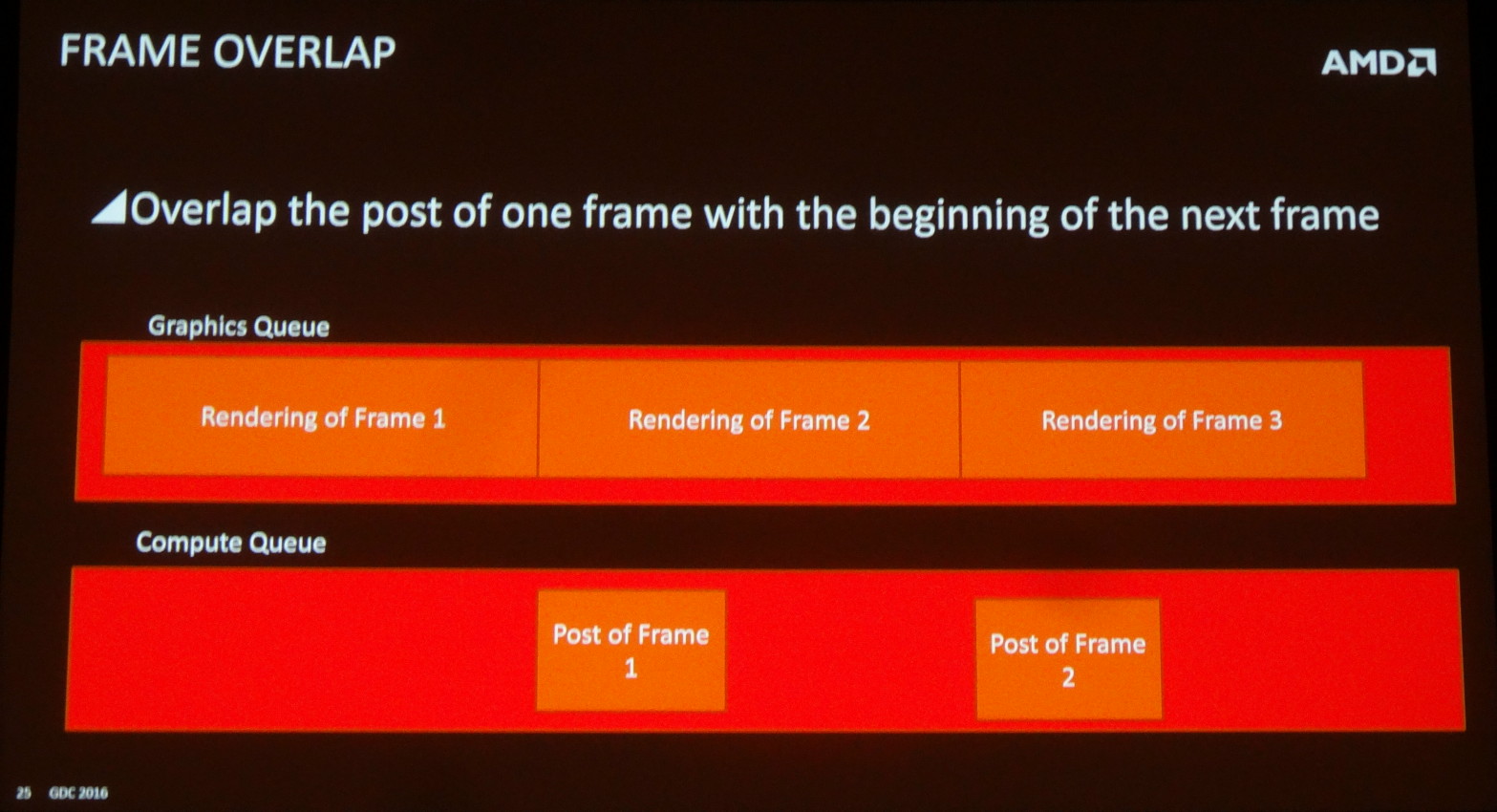 FRAME OVERLAP

AMD

Overlap the post of one frame with the beginning of the next frame

Graphics Queue

Rendering of Frame 1

Rendering of Frame 2

Rendering of Frame 3

Compute Queue

Post of Frame 1

Post of Frame 2

25 GDC 2016